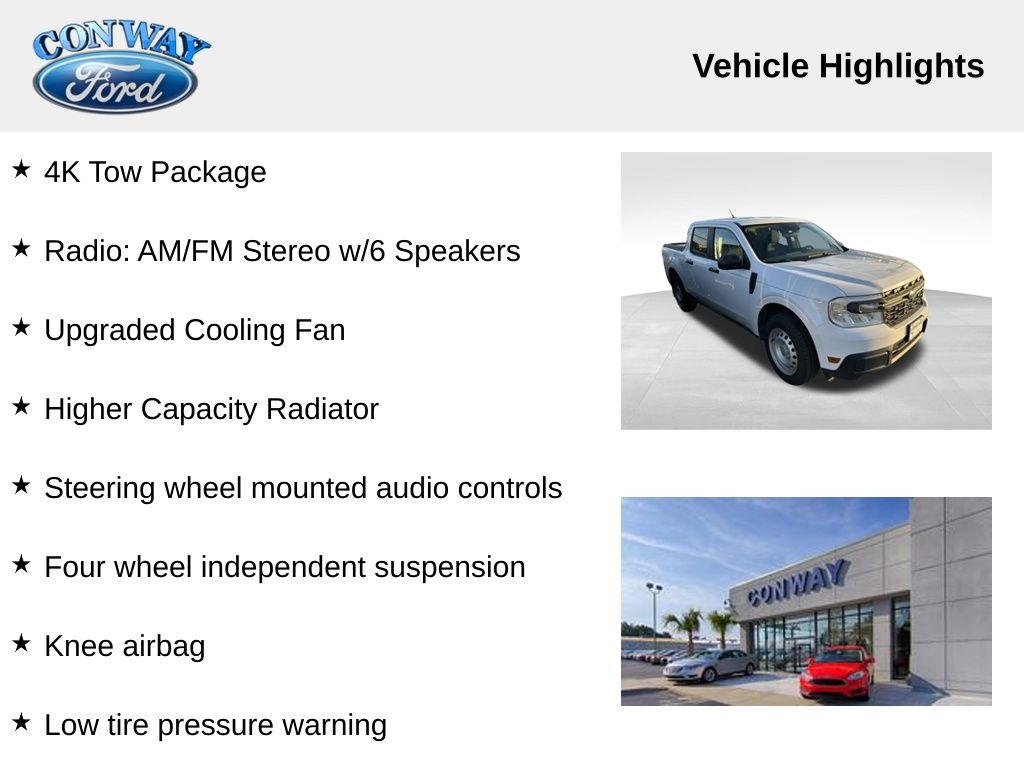 CONWAY Ford

Vehicle Highlights

★ 4K Tow Package

★ Radio: AM/FM Stereo w/6 Speakers

★ Upgraded Cooling Fan

★ Higher Capacity Radiator

★ Steering wheel mounted audio controls

★ Four wheel independent suspension

★ Knee airbag

★ Low tire pressure warning

CONWAY